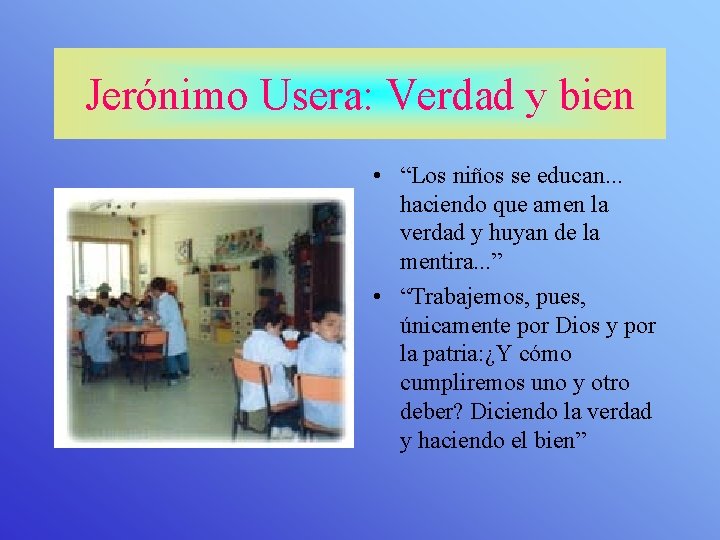 Jerónimo Usera: Verdad y bien

• “Los niños se educan... haciendo que amen la verdad y huyan de la mentira...”

• “Trabajemos, pues, únicamente por Dios y por la patria:¿Y cómo cumpliremos uno y otro deber? Diciendo la verdad y haciendo el bien”